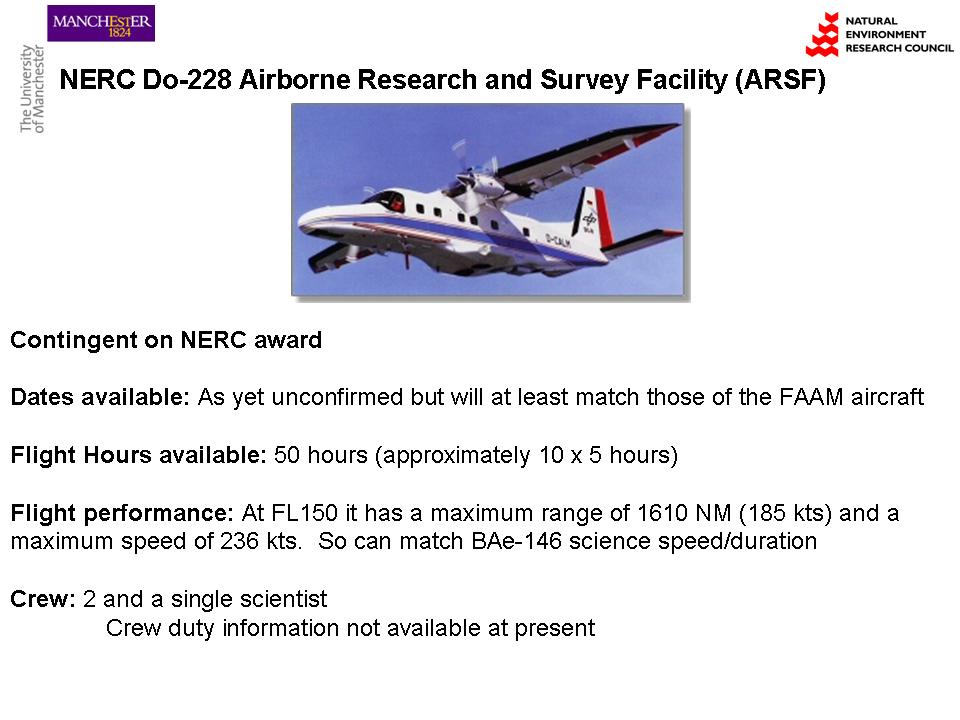 MANCHESTER 1824

The University of Manchester

NATURAL ENVIRONMENT RESEARCH COUNCIL

NERC Do-228 Airborne Research and Survey Facility (ARSF)

D-CALM

Contingent on NERC award

Dates available: As yet unconfirmed but will at least match those of the FAAM aircraft

Flight Hours available: 50 hours (approximately 10 x 5 hours)

Flight performance: At FL150 it has a maximum range of 1610 NM (185 kts) and a maximum speed of 236 kts. So can match BAe-146 science speed/duration

Crew: 2 and a single scientist
Crew duty information not available at present